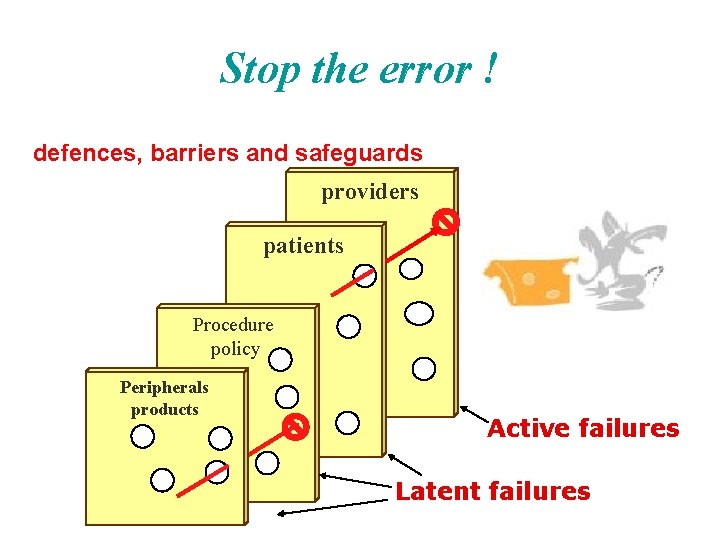 Stop the error !

defences, barriers and safeguards

providers

patients

Procedure policy

Peripherals products

Active failures

Latent failures